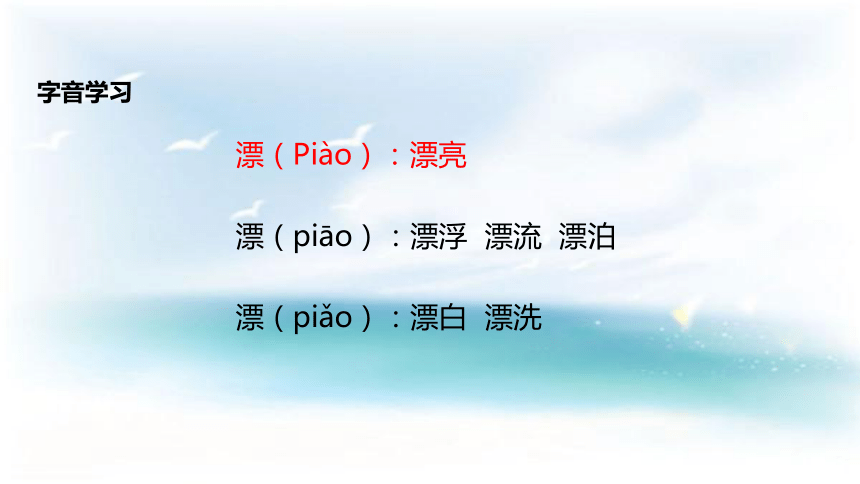 字音学习

漂（Piào）：漂亮

漂（piāo）：漂浮 漂流 漂泊

漂（piǎo）：漂白 漂洗